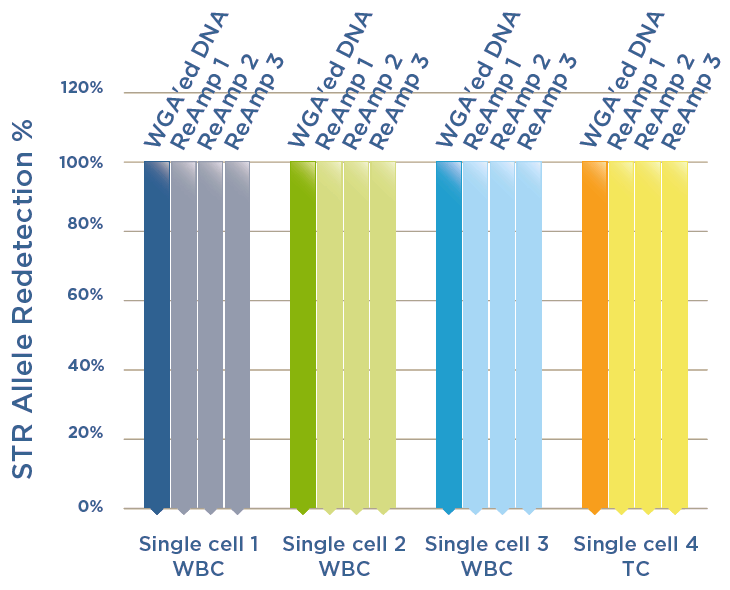 STR Allele Redetection %

120%
100%
80%
60%
40%
20%
0%

WGA'ed DNA
ReAmp 1
ReAmp 2
ReAmp 3

WGA'ed DNA
ReAmp 1
ReAmp 2
ReAmp 3

WGA'ed DNA
ReAmp 1
ReAmp 2
ReAmp 3

WGA'ed DNA
ReAmp 1
ReAmp 2
ReAmp 3

Single cell 1
WBC

Single cell 2
WBC

Single cell 3
WBC

Single cell 4
TC